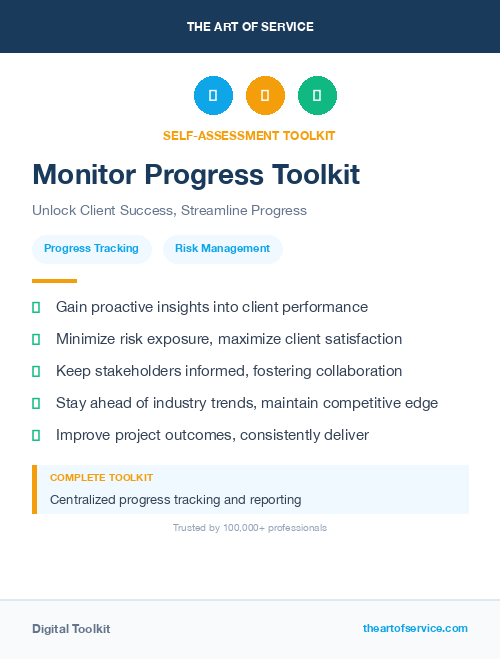 THE ART OF SERVICE

SELF-ASSESSMENT TOOLKIT

Monitor Progress Toolkit

Unlock Client Success, Streamline Progress

Progress Tracking

Risk Management

Gain proactive insights into client performance

Minimize risk exposure, maximize client satisfaction

Keep stakeholders informed, fostering collaboration

Stay ahead of industry trends, maintain competitive edge

Improve project outcomes, consistently deliver

COMPLETE TOOLKIT

Centralized progress tracking and reporting

Trusted by 100,000+ professionals

Digital Toolkit

theartofservice.com